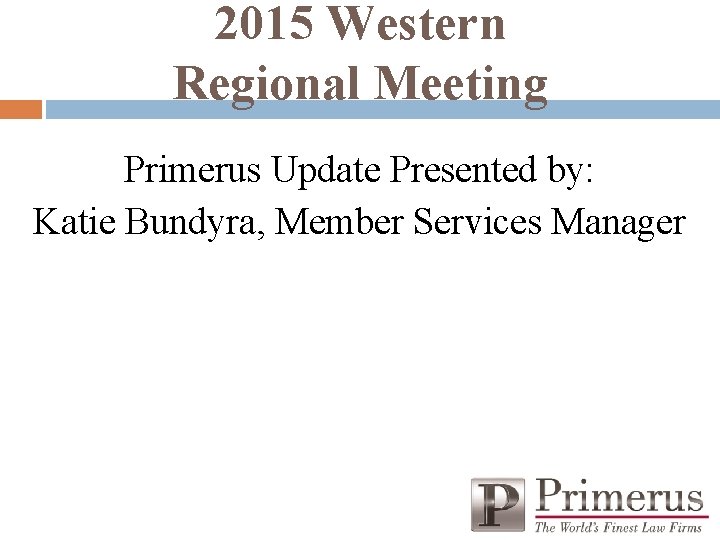 2015 Western Regional Meeting

Primerus Update Presented by:
Katie Bundyra, Member Services Manager

P Primerus
The World's Finest Law Firms